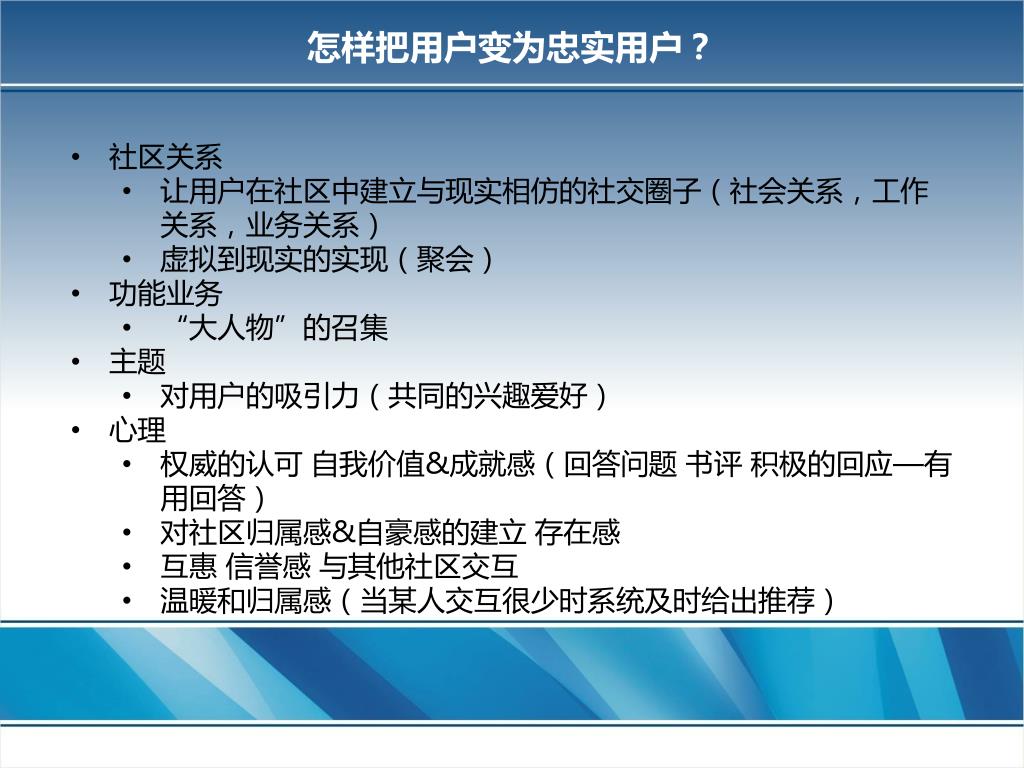 怎样把用户变为忠实用户？

• 社区关系
  • 让用户在社区中建立与现实相仿的社交圈子（社会关系，工作关系，业务关系）
  • 虚拟到现实的实现（聚会）
• 功能业务
  • “大人物”的召集
• 主题
  • 对用户的吸引力（共同的兴趣爱好）
• 心理
  • 权威的认可 自我价值&成就感（回答问题 书评 积极的回应—有用回答）
  • 对社区归属感&自豪感的建立 存在感
  • 互惠 信誉感 与其他社区交互
  • 温暖和归属感（当某人交互很少时系统及时给出推荐）